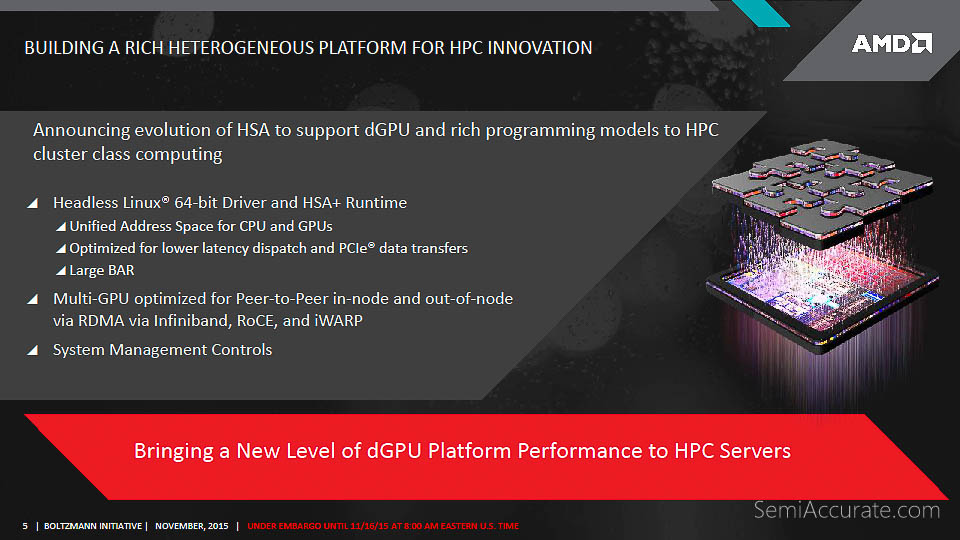 BUILDING A RICH HETEROGENEOUS PLATFORM FOR HPC INNOVATION

AMD

Announcing evolution of HSA to support dGPU and rich programming models to HPC cluster class computing

◢ Headless Linux® 64-bit Driver and HSA+ Runtime

◢ Unified Address Space for CPU and GPUs

◢ Optimized for lower latency dispatch and PCIe® data transfers

◢ Large BAR

◢ Multi-GPU optimized for Peer-to-Peer in-node and out-of-node via RDMA via Infiniband, RoCE, and iWARP

◢ System Management Controls

Bringing a New Level of dGPU Platform Performance to HPC Servers

5 | BOLTZMANN INITIATIVE | NOVEMBER, 2015 | UNDER EMBARGO UNTIL 11/16/15 AT 8:00 AM EASTERN U.S. TIME

SemiAccurate.com